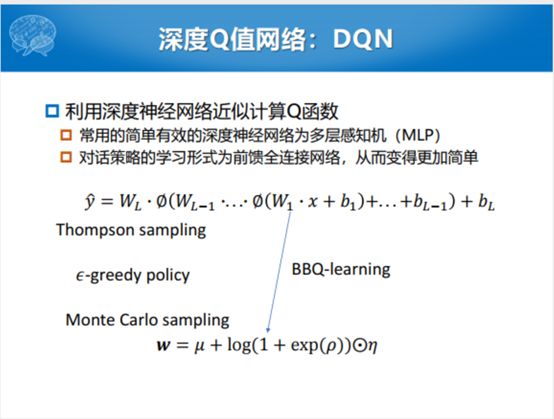 深度Q值网络：DQN

利用深度神经网络近似计算Q函数

常用的简单有效的深度神经网络为多层感知机（MLP）

对话策略的学习形式为前馈全连接网络，从而变得更加简单

$\hat{y} = W_L \cdot \emptyset(W_{L-1} \cdot \ldots \cdot \emptyset(W_1 \cdot x + b_1) + \ldots + b_{L-1}) + b_L$

Thompson sampling

$\epsilon$-greedy policy

BBQ-learning

Monte Carlo sampling

$\boldsymbol{w} = \mu + \log(1 + \exp(\rho)) \odot \eta$